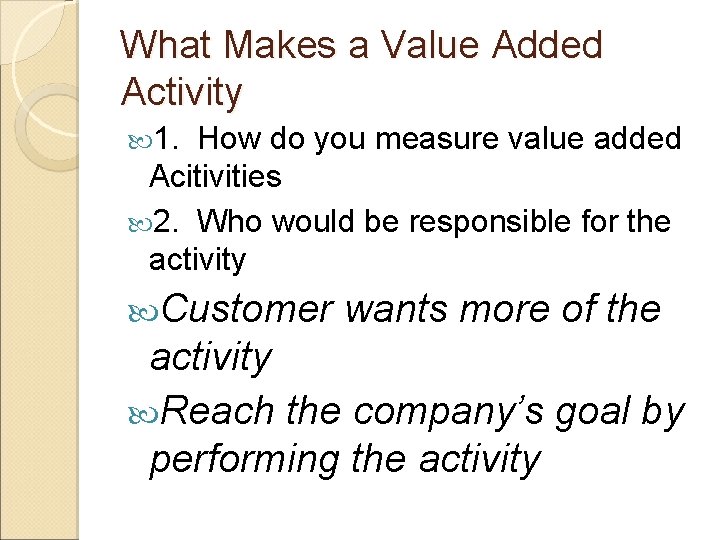 What Makes a Value Added Activity

1. How do you measure value added Acitivities

2. Who would be responsible for the activity

Customer wants more of the activity

Reach the company's goal by performing the activity